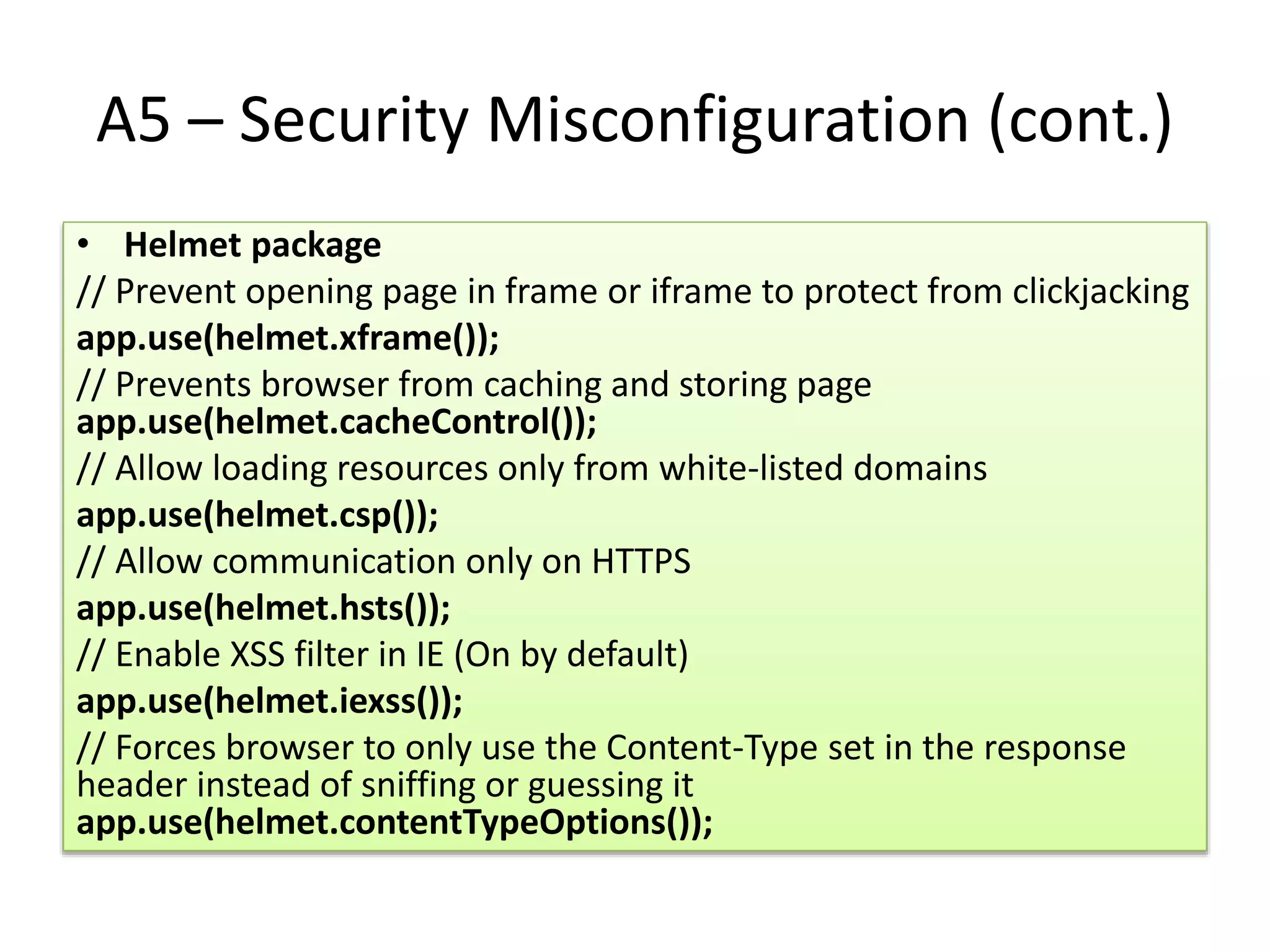 A5 – Security Misconfiguration (cont.)

• Helmet package

// Prevent opening page in frame or iframe to protect from clickjacking

app.use(helmet.xframe());

// Prevents browser from caching and storing page

app.use(helmet.cacheControl());

// Allow loading resources only from white-listed domains

app.use(helmet.csp());

// Allow communication only on HTTPS

app.use(helmet.hsts());

// Enable XSS filter in IE (On by default)

app.use(helmet.iexss());

// Forces browser to only use the Content-Type set in the response header instead of sniffing or guessing it

app.use(helmet.contentTypeOptions());